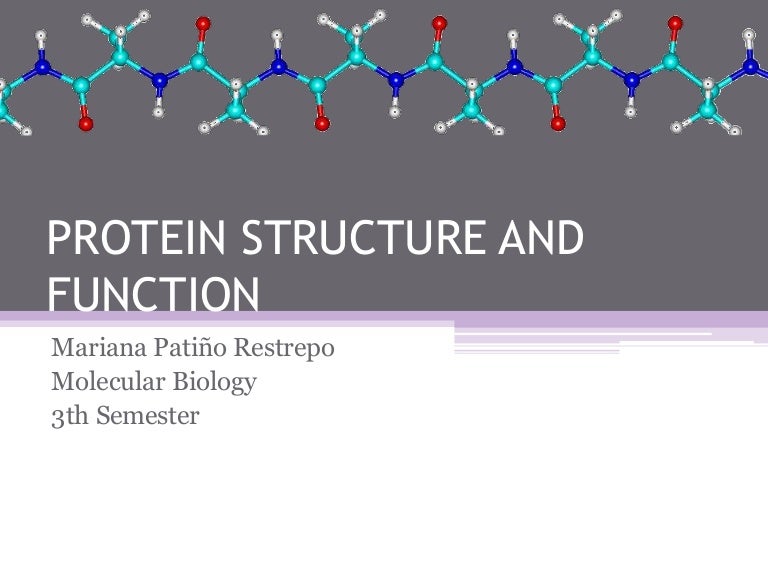 PROTEIN STRUCTURE AND FUNCTION

Mariana Patiño Restrepo
Molecular Biology
3th Semester